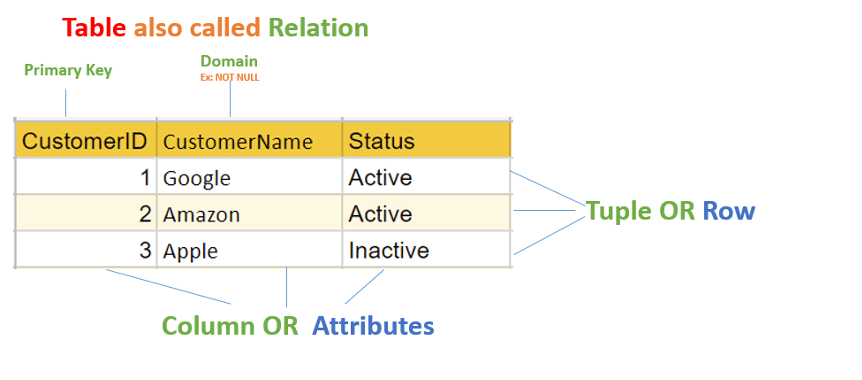 Table also called Relation

Primary Key

Domain
Ex: NOT NULL

| CustomerID | CustomerName | Status |
|---|---|---|
| 1 | Google | Active |
| 2 | Amazon | Active |
| 3 | Apple | Inactive |

Tuple OR Row

Column OR Attributes